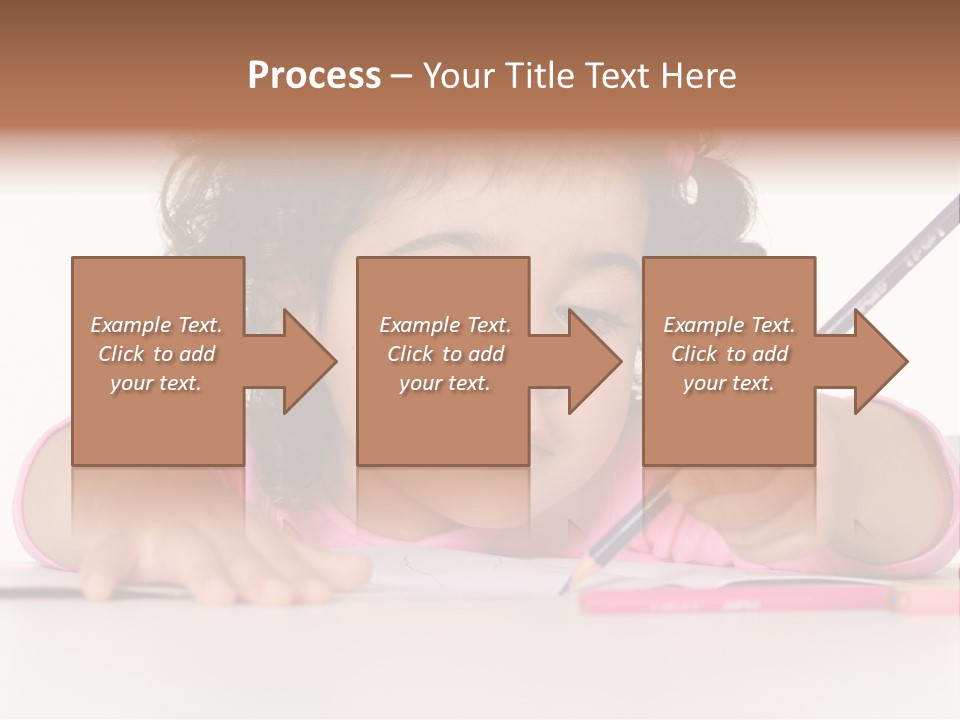 Process – Your Title Text Here

Example Text. Click to add your text.

Example Text. Click to add your text.

Example Text. Click to add your text.